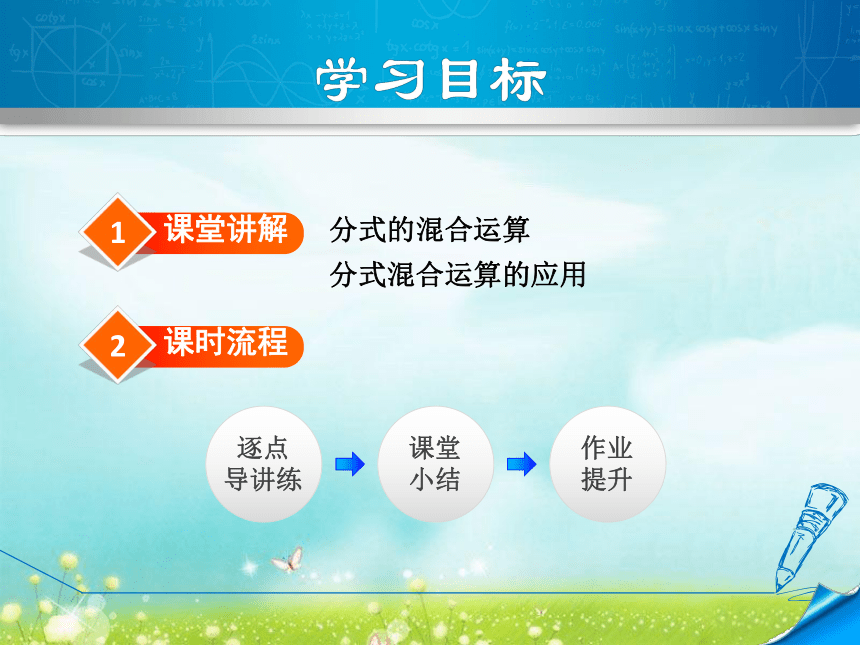 学习目标

1 课堂讲解

分式的混合运算
分式混合运算的应用

2 课时流程

逐点导讲练

课堂小结

作业提升